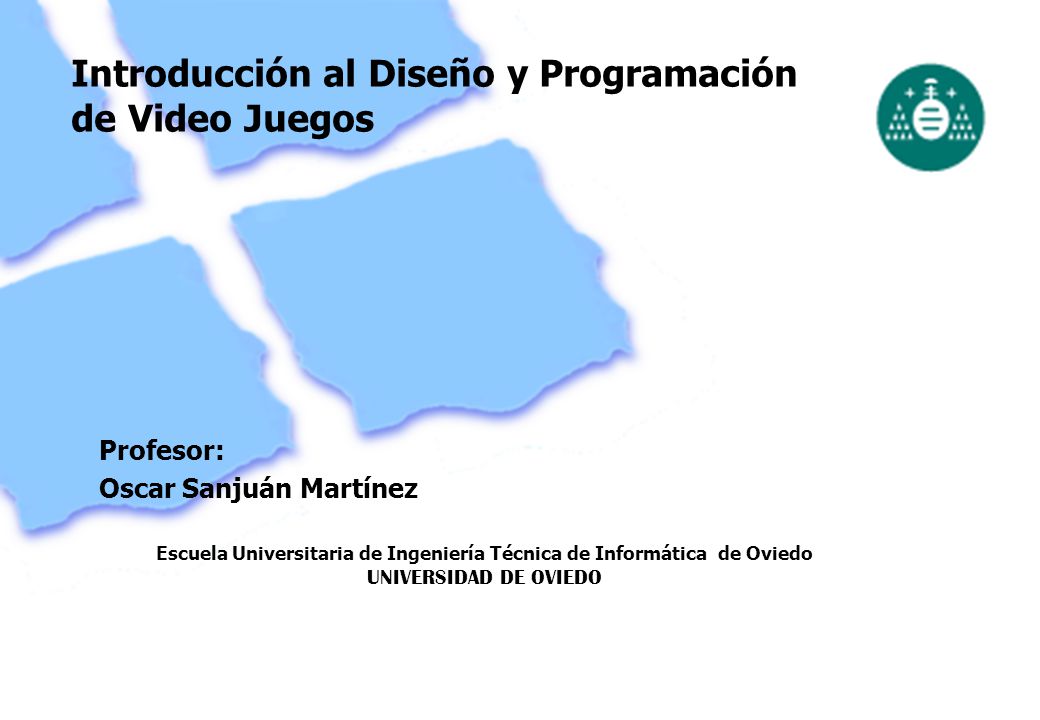 Introducción al Diseño y Programación de Video Juegos

Profesor:
Oscar Sanjuán Martínez

Escuela Universitaria de Ingeniería Técnica de Informática de Oviedo
UNIVERSIDAD DE OVIEDO